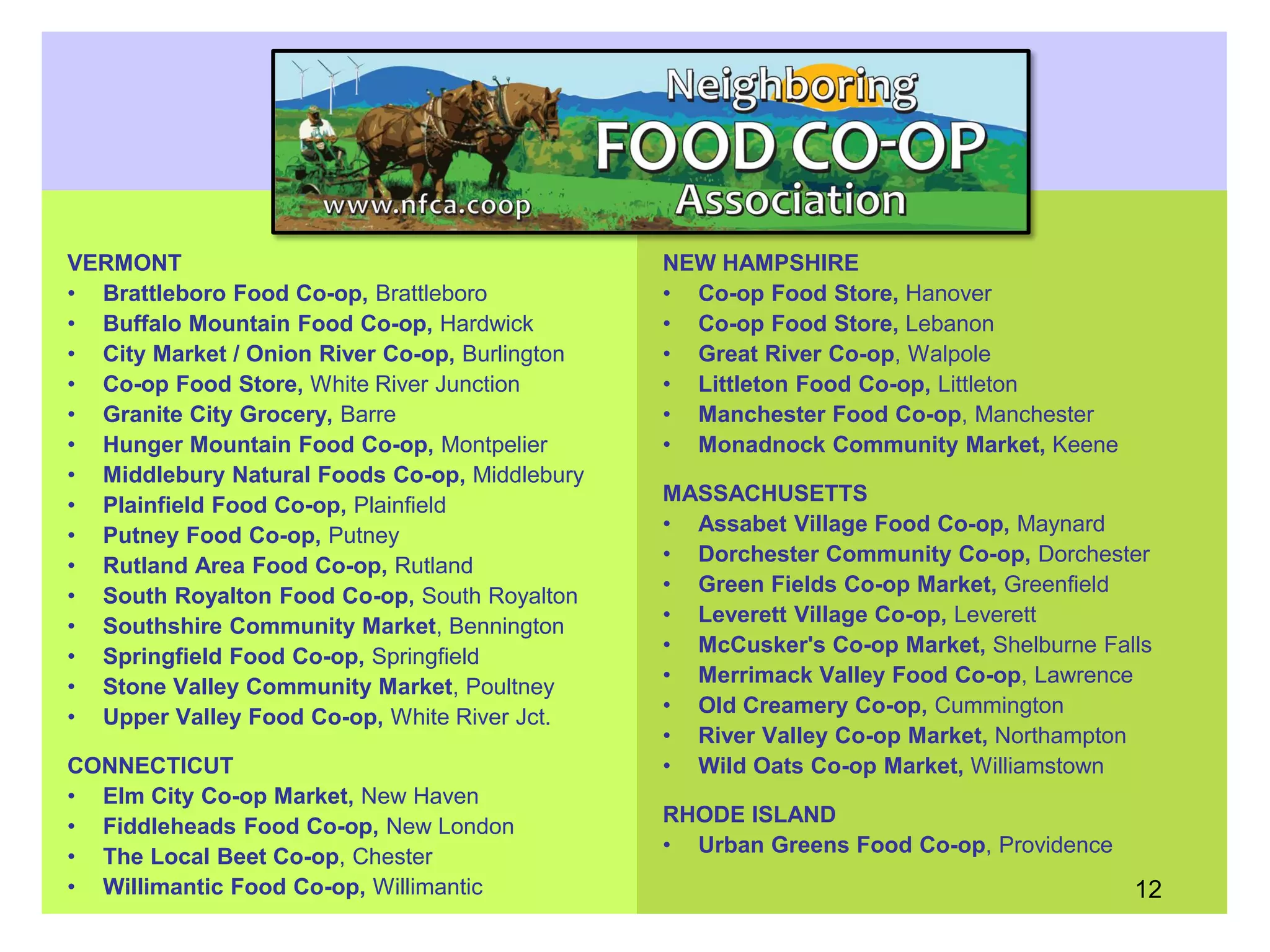 Neighboring
FOOD CO-OP
Association
www.nfca.coop

VERMONT
• Brattleboro Food Co-op, Brattleboro
• Buffalo Mountain Food Co-op, Hardwick
• City Market / Onion River Co-op, Burlington
• Co-op Food Store, White River Junction
• Granite City Grocery, Barre
• Hunger Mountain Food Co-op, Montpelier
• Middlebury Natural Foods Co-op, Middlebury
• Plainfield Food Co-op, Plainfield
• Putney Food Co-op, Putney
• Rutland Area Food Co-op, Rutland
• South Royalton Food Co-op, South Royalton
• Southshire Community Market, Bennington
• Springfield Food Co-op, Springfield
• Stone Valley Community Market, Poultney
• Upper Valley Food Co-op, White River Jct.

CONNECTICUT
• Elm City Co-op Market, New Haven
• Fiddleheads Food Co-op, New London
• The Local Beet Co-op, Chester
• Willimantic Food Co-op, Willimantic

NEW HAMPSHIRE
• Co-op Food Store, Hanover
• Co-op Food Store, Lebanon
• Great River Co-op, Walpole
• Littleton Food Co-op, Littleton
• Manchester Food Co-op, Manchester
• Monadnock Community Market, Keene

MASSACHUSETTS
• Assabet Village Food Co-op, Maynard
• Dorchester Community Co-op, Dorchester
• Green Fields Co-op Market, Greenfield
• Leverett Village Co-op, Leverett
• McCusker's Co-op Market, Shelburne Falls
• Merrimack Valley Food Co-op, Lawrence
• Old Creamery Co-op, Cummington
• River Valley Co-op Market, Northampton
• Wild Oats Co-op Market, Williamstown

RHODE ISLAND
• Urban Greens Food Co-op, Providence

12